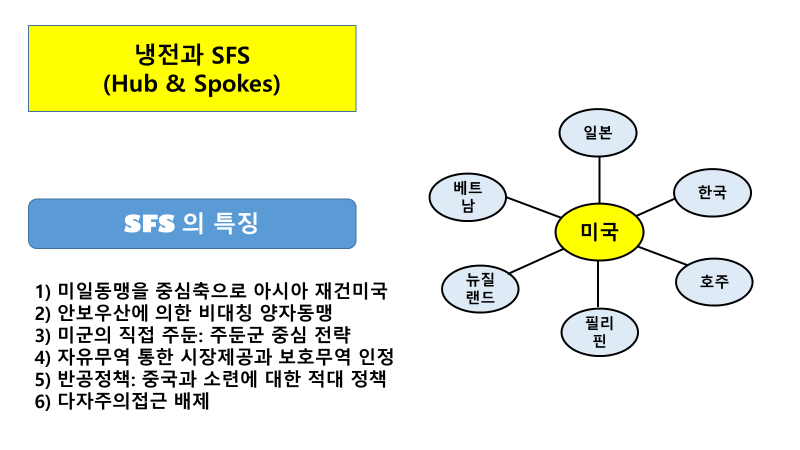 냉전과 SFS
(Hub & Spokes)

SFS 의 특징

1) 미일동맹을 중심축으로 아시아 재건미국
2) 안보우산에 의한 비대칭 양자동맹
3) 미군의 직접 주둔: 주둔군 중심 전략
4) 자유무역 통한 시장제공과 보호무역 인정
5) 반공정책: 중국과 소련에 대한 적대 정책
6) 다자주의접근 배제

일본
베트남
한국
미국
뉴질랜드
호주
필리핀